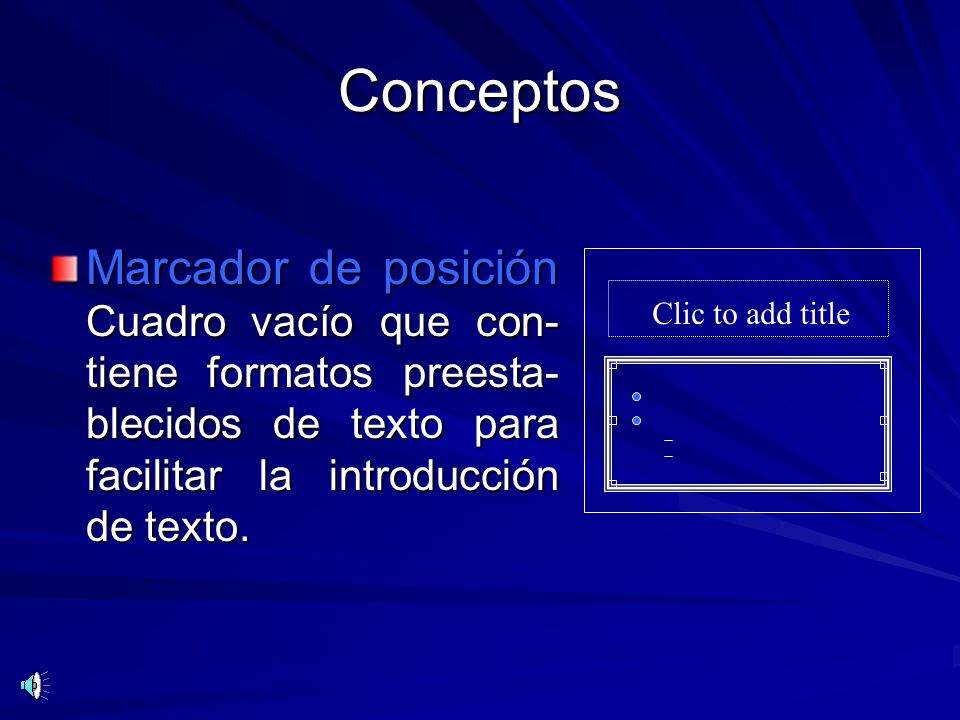 Conceptos

Marcador de posición Cuadro vacío que contiene formatos preestablecidos de texto para facilitar la introducción de texto.

Clic to add title